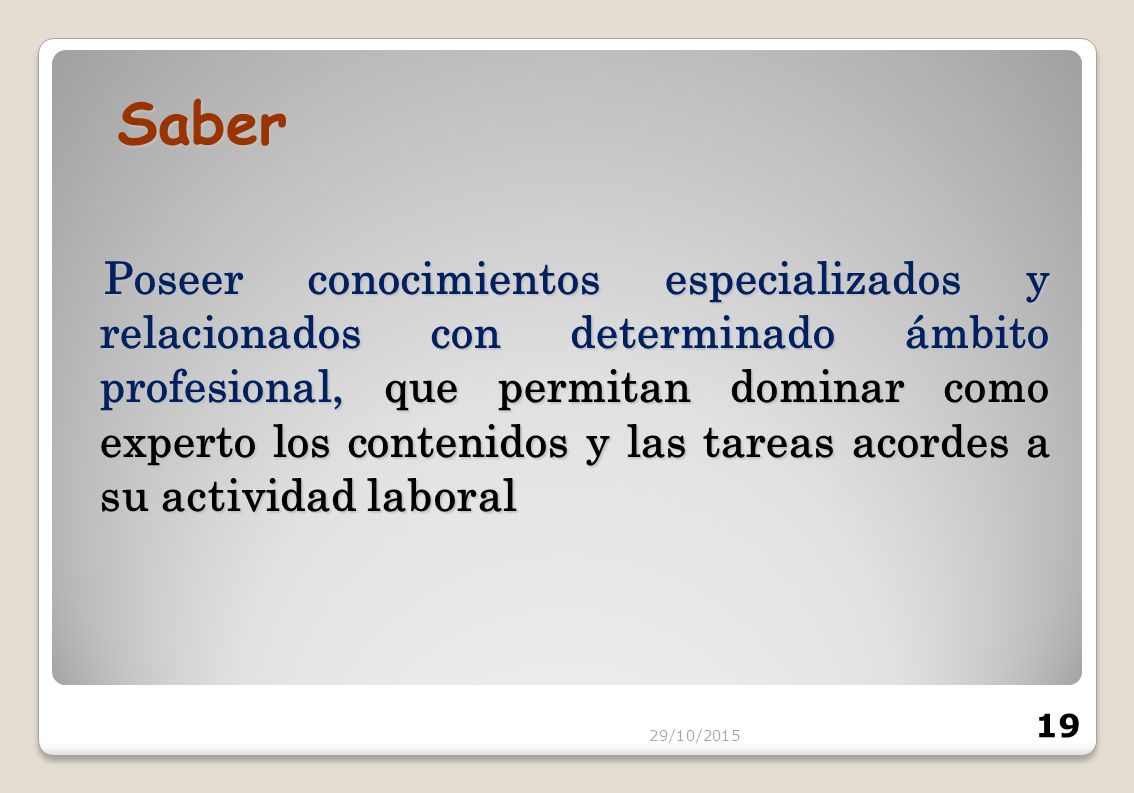 Saber

Poseer conocimientos especializados y relacionados con determinado ámbito profesional, que permitan dominar como experto los contenidos y las tareas acordes a su actividad laboral

29/10/2015

19